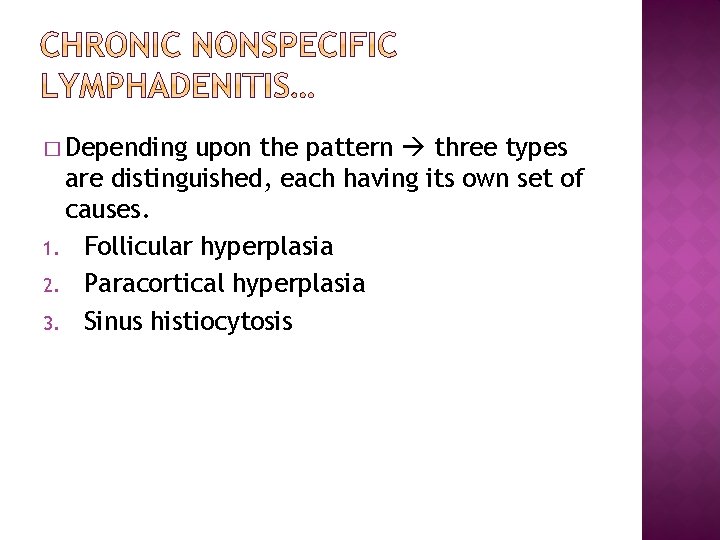 CHRONIC NONSPECIFIC LYMPHADENITIS…

□ Depending upon the pattern → three types are distinguished, each having its own set of causes.

1. Follicular hyperplasia
2. Paracortical hyperplasia
3. Sinus histiocytosis